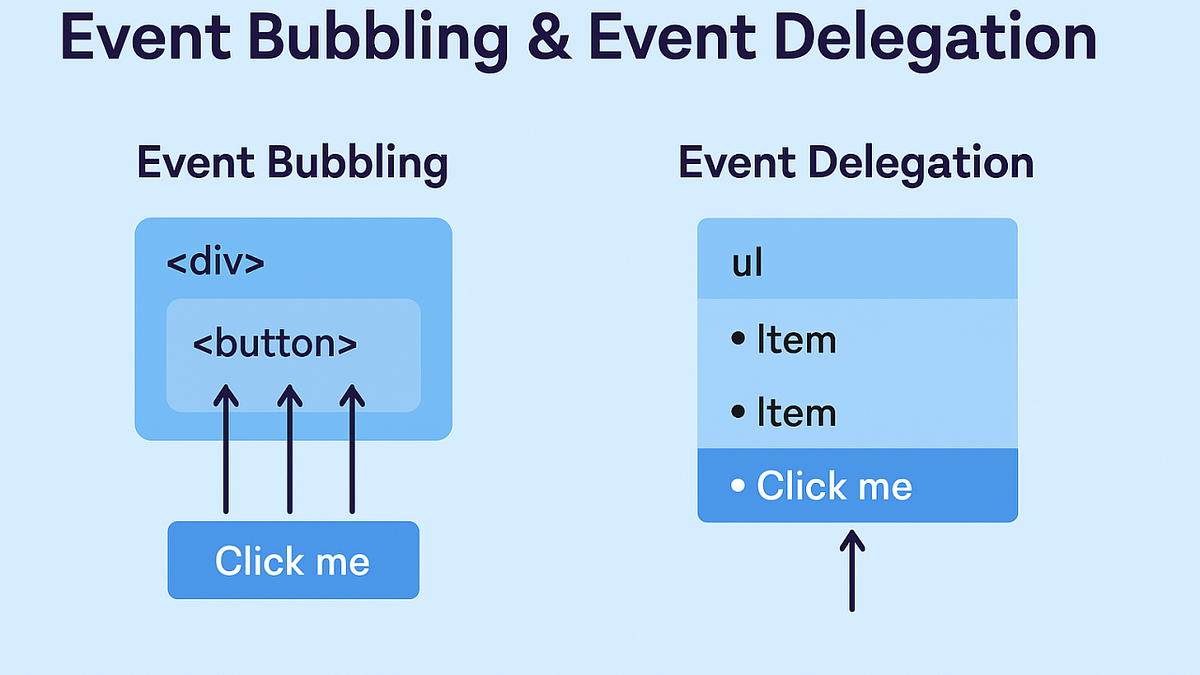 Event Bubbling & Event Delegation

Event Bubbling

<div>

<button>

Click me

Event Delegation

ul

• Item

• Item

• Click me